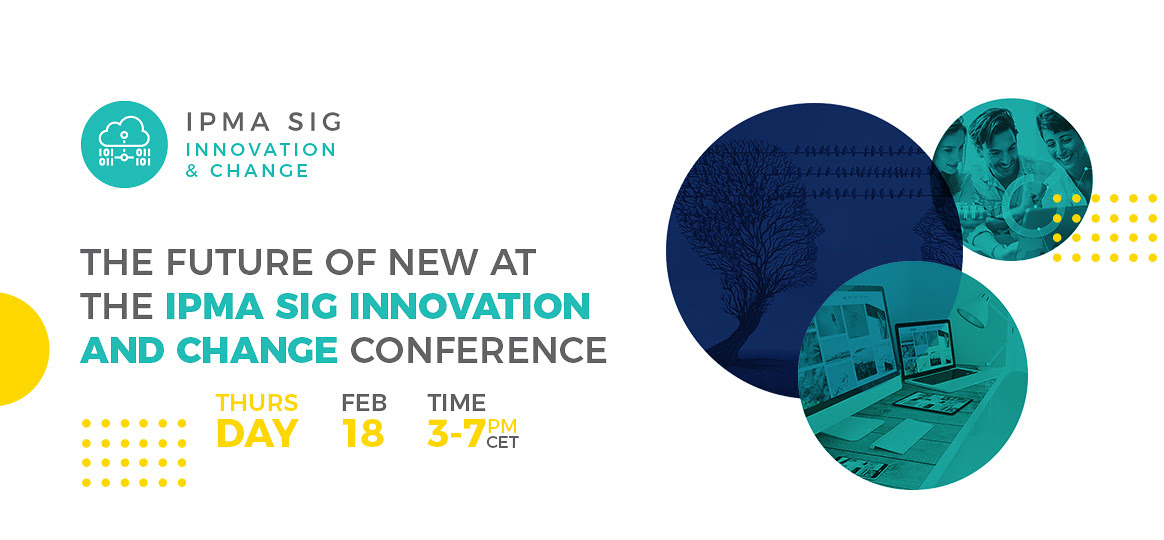 IPMA SIG
INNOVATION & CHANGE

THE FUTURE OF NEW AT THE IPMA SIG INNOVATION AND CHANGE CONFERENCE

THURS DAY

FEB 18

TIME 3-7 PM CET